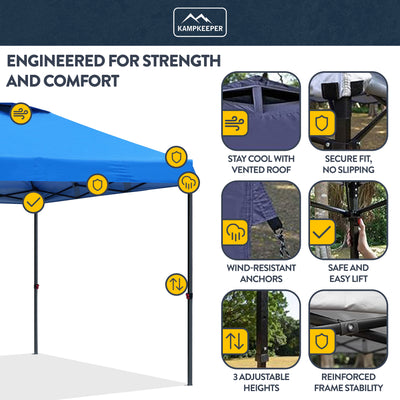 KAMPKEEPER

ENGINEERED FOR STRENGTH AND COMFORT

STAY COOL WITH VENTED ROOF

SECURE FIT, NO SLIPPING

WIND-RESISTANT ANCHORS

SAFE AND EASY LIFT

3 ADJUSTABLE HEIGHTS

REINFORCED FRAME STABILITY